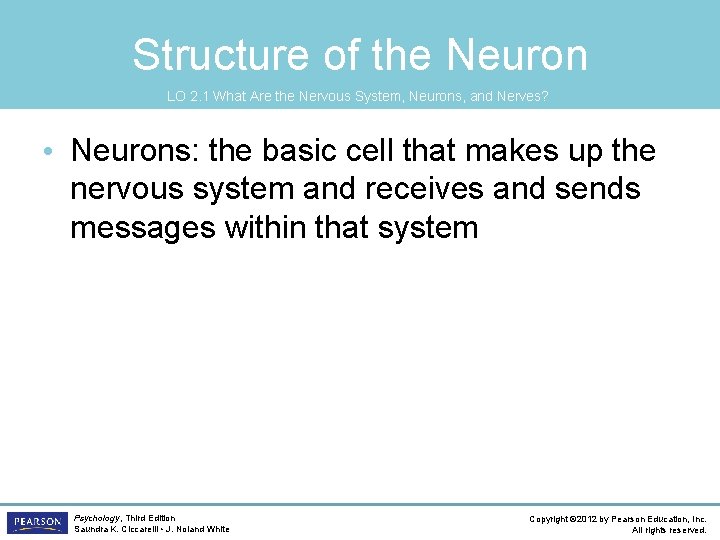 Structure of the Neuron

LO 2.1 What Are the Nervous System, Neurons, and Nerves?

• Neurons: the basic cell that makes up the nervous system and receives and sends messages within that system

PEARSON

Psychology, Third Edition
Saundra K. Ciccarelli • J. Noland White

Copyright ©2012 by Pearson Education, Inc.
All rights reserved.